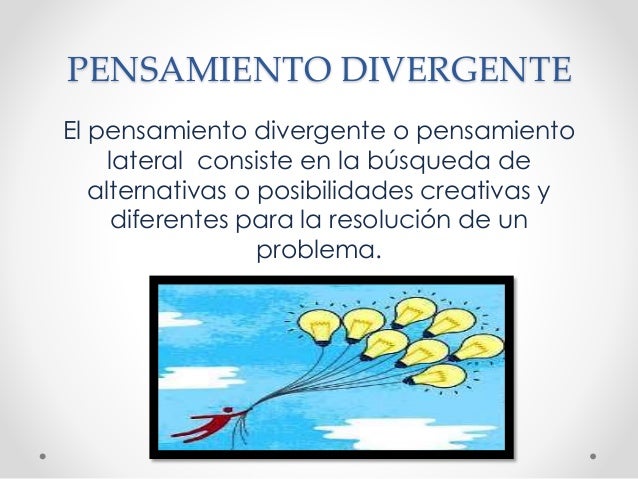 PENSAMIENTO DIVERGENTE

El pensamiento divergente o pensamiento lateral  consiste en la búsqueda de alternativas o posibilidades creativas y diferentes para la resolución de un problema.